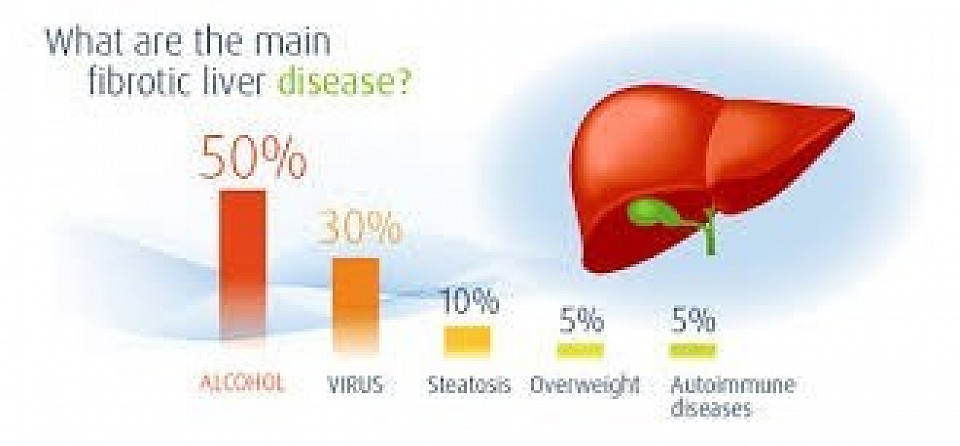 What are the main fibrotic liver disease?

50%
30%
10%
5%
5%

ALCOHOL
VIRUS
Steatosis
Overweight
Autoimmune diseases